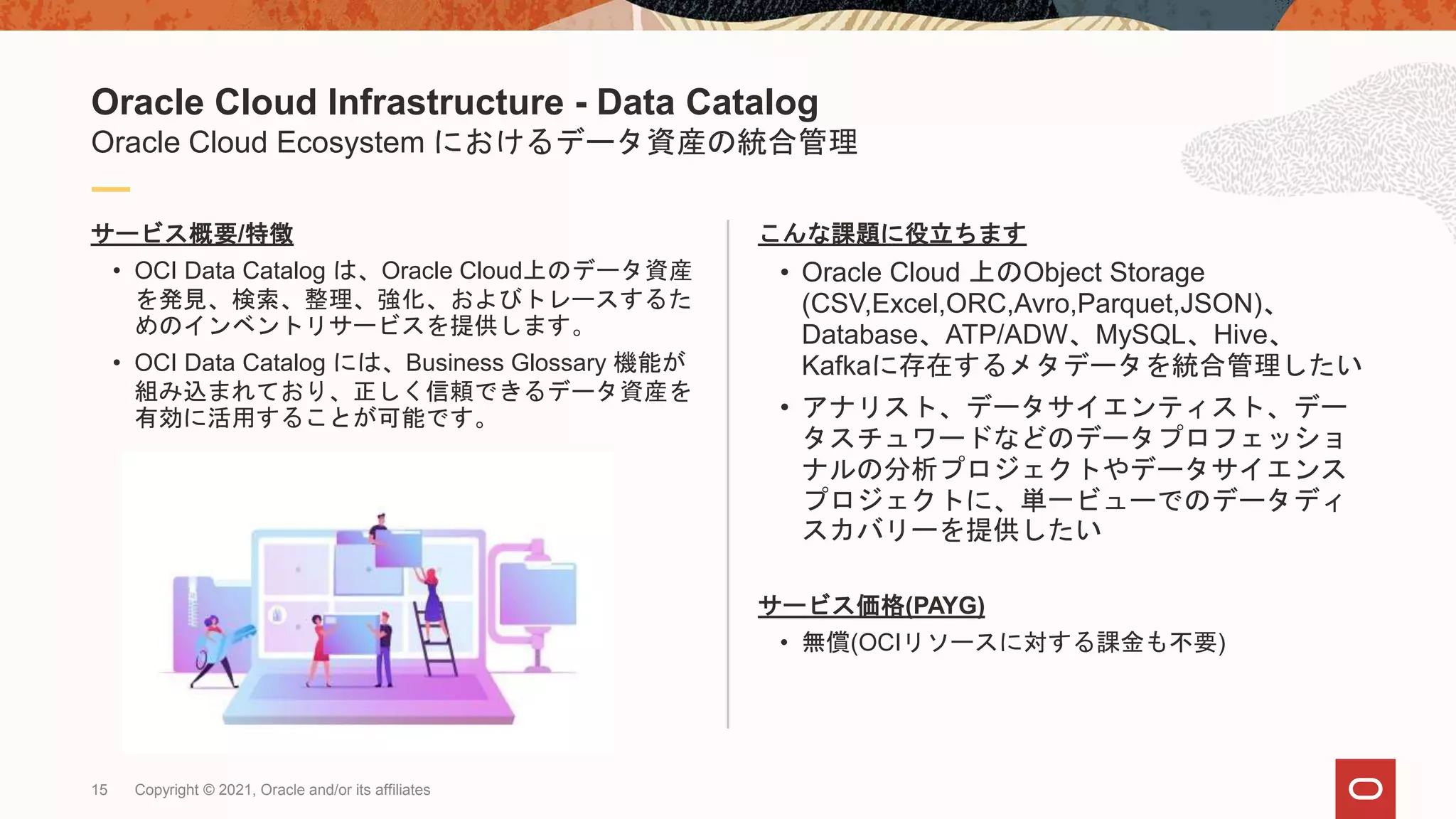 Oracle Cloud Infrastructure - Data Catalog
Oracle Cloud Ecosystem におけるデータ資産の統合管理

サービス概要/特徴

• OCI Data Catalog は、Oracle Cloud上のデータ資産を発見、検索、整理、強化、およびトレースするためのインベントリサービスを提供します。
• OCI Data Catalog には、Business Glossary 機能が組み込まれており、正しく信頼できるデータ資産を有効に活用することが可能です。

こんな課題に役立ちます

• Oracle Cloud 上のObject Storage (CSV,Excel,ORC,Avro,Parquet,JSON)、Database、ATP/ADW、MySQL、Hive、Kafkaに存在するメタデータを統合管理したい
• アナリスト、データサイエンティスト、データスチュワードなどのデータプロフェッショナルの分析プロジェクトやデータサイエンスプロジェクトに、単一ビューでのデータディスカバリーを提供したい

サービス価格(PAYG)

• 無償(OCIリソースに対する課金も不要)

15 Copyright © 2021, Oracle and/or its affiliates